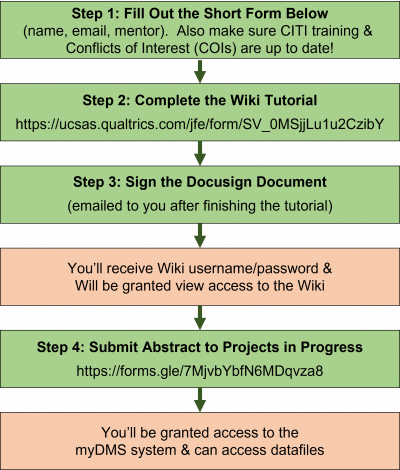 Step 1: Fill Out the Short Form Below
(name, email, mentor). Also make sure CITI training & Conflicts of Interest (COIs) are up to date!

Step 2: Complete the Wiki Tutorial
https://ucsas.qualtrics.com/jfe/form/SV_0MSjjLu1u2CzibY

Step 3: Sign the Docusign Document
(emailed to you after finishing the tutorial)

You'll receive Wiki username/password & Will be granted view access to the Wiki

Step 4: Submit Abstract to Projects in Progress
https://forms.gle/7MjvbYbfN6MDqvza8

You'll be granted access to the myDMS system & can access datafiles